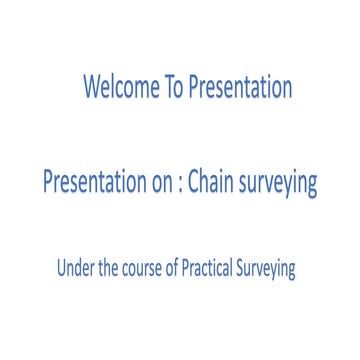 Welcome To Presentation

Presentation on : Chain surveying

Under the course of Practical Surveying